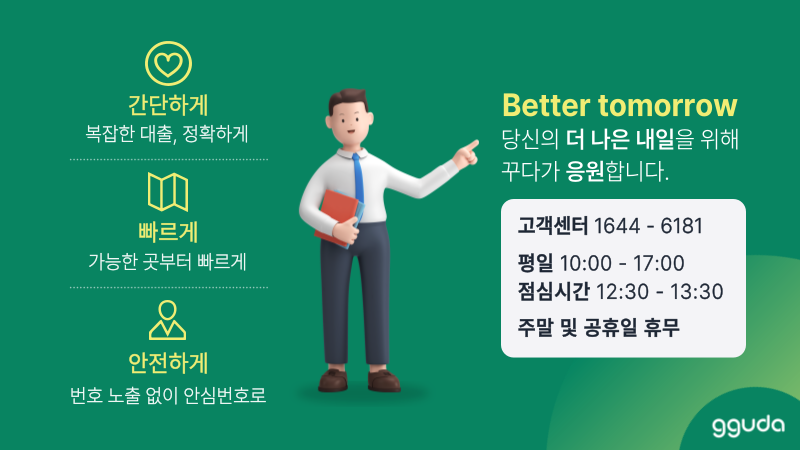 간단하게
복잡한 대출, 정확하게

빠르게
가능한 곳부터 빠르게

안전하게
번호 노출 없이 안심번호로

Better tomorrow
당신의 더 나은 내일을 위해 꾸다가 응원합니다.

고객센터 1644 - 6181
평일 10:00 - 17:00
점심시간 12:30 - 13:30
주말 및 공휴일 휴무

gguda